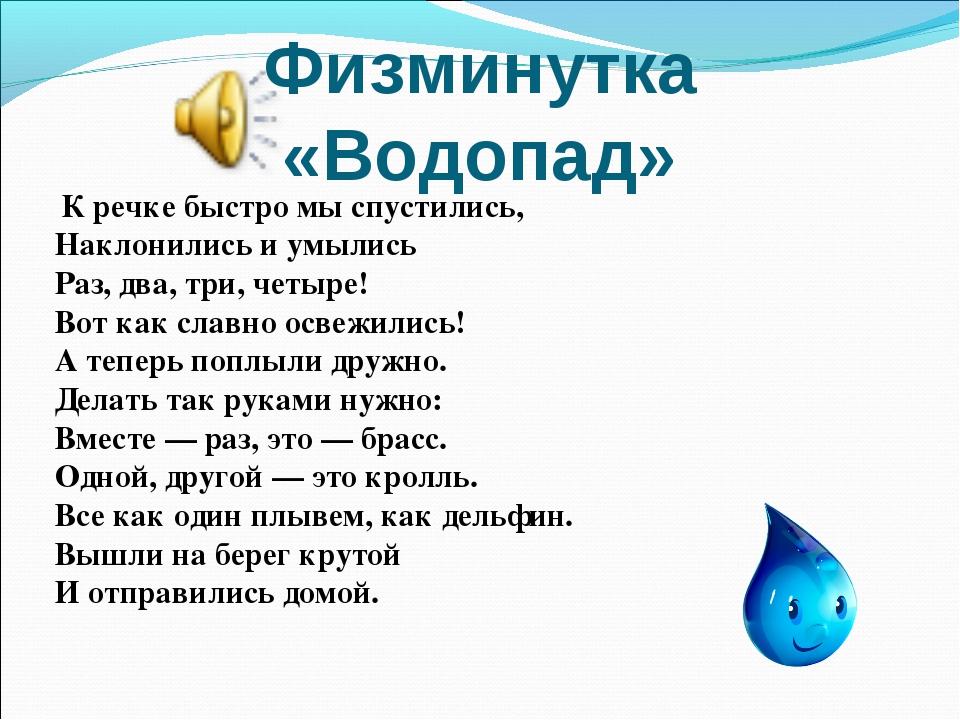 Физминутка «Водопад»

К речке быстро мы спустились,
Наклонились и умылись
Раз, два, три, четыре!
Вот как славно освежились!
А теперь поплыли дружно.
Делать так руками нужно:
Вместе — раз, это — брасс.
Одной, другой — это кролль.
Все как один плывем, как дельфин.
Вышли на берег крутой
И отправились домой.